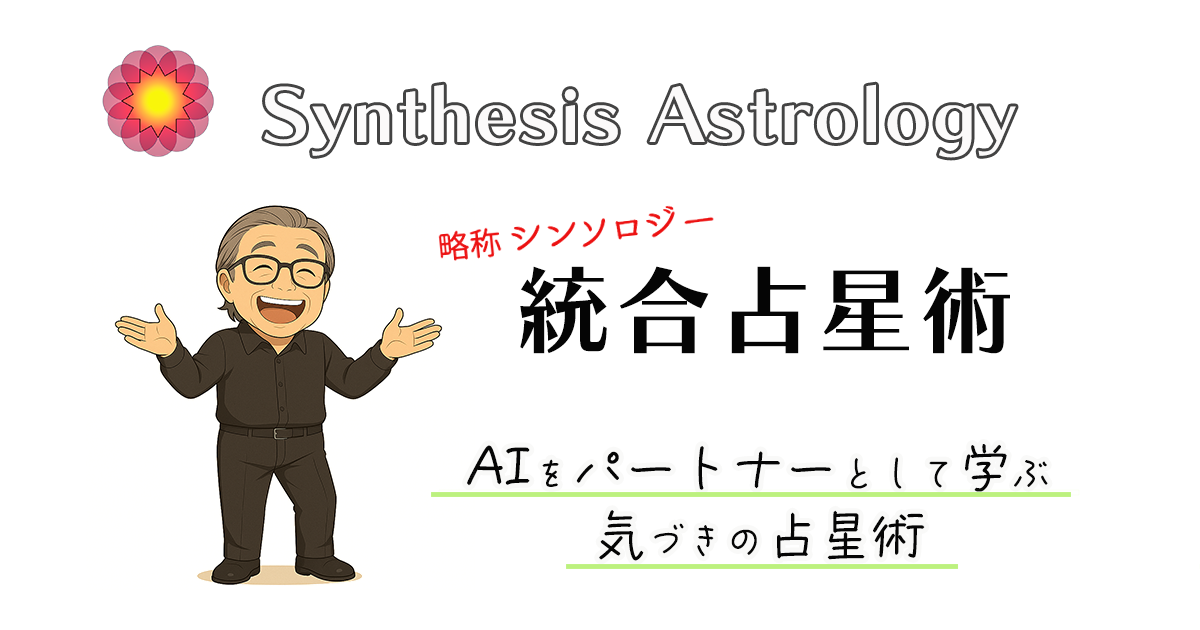 Synthesis Astrology

略称 シンソロジー

統合占星術

AIをパートナーとして学ぶ
気づきの占星術